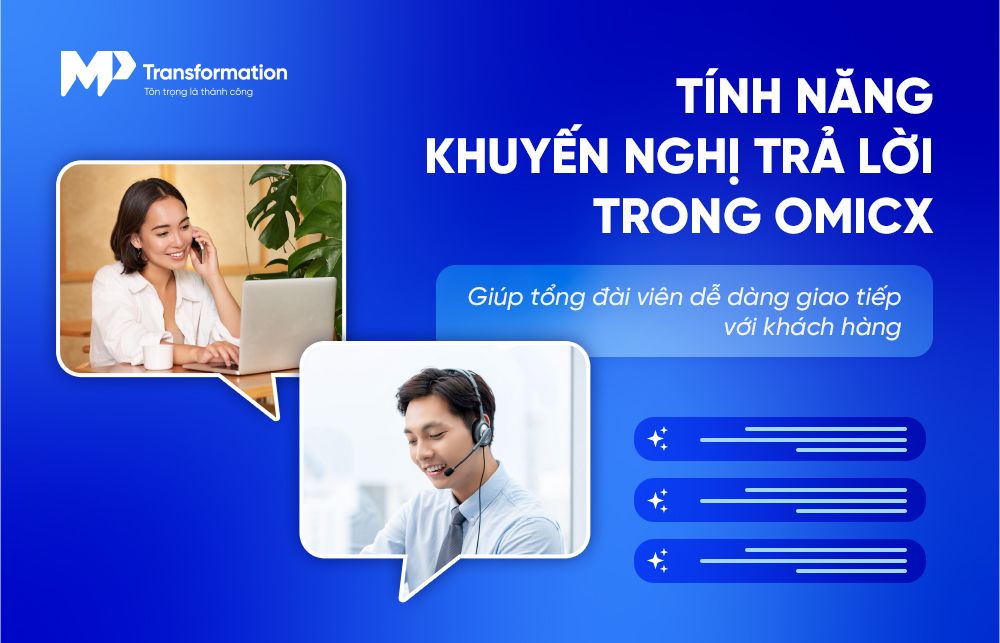 MP Transformation
Tôn trọng là thành công

TÍNH NĂNG KHUYẾN NGHỊ TRẢ LỜI TRONG OMICX

Giúp tổng đài viên dễ dàng giao tiếp với khách hàng